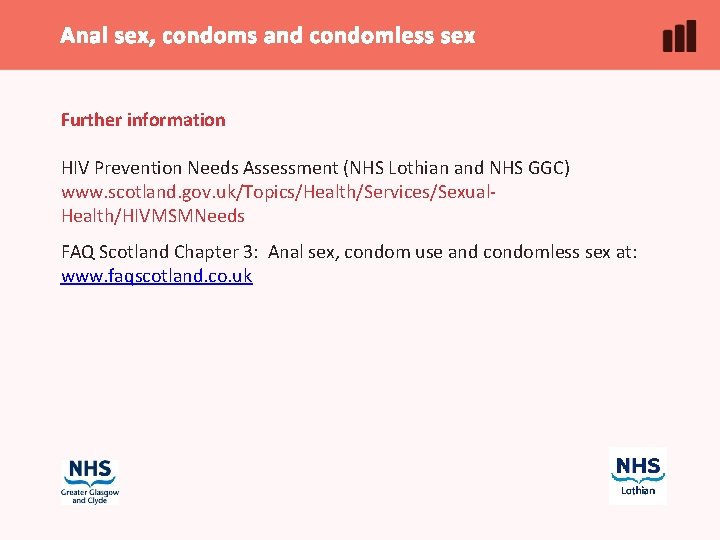 Anal sex, condoms and condomless sex

Further information

HIV Prevention Needs Assessment (NHS Lothian and NHS GGC)
www.scotland.gov.uk/Topics/Health/Services/Sexual-Health/HIVMSMNeeds

FAQ Scotland Chapter 3: Anal sex, condom use and condomless sex at:
www.faqscotland.co.uk

NHS
Greater Glasgow and Clyde

NHS
Lothian